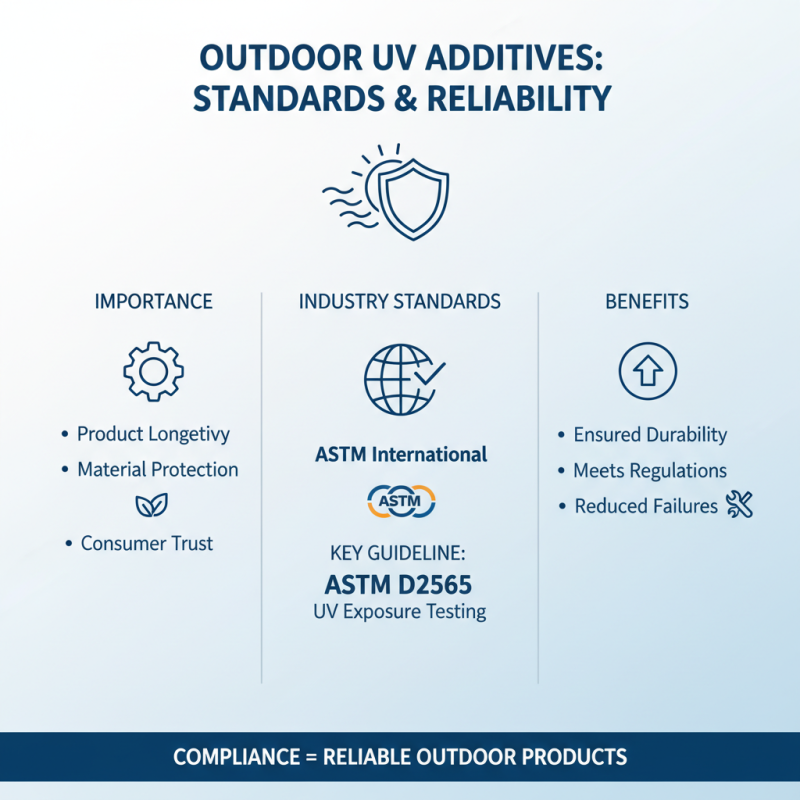 OUTDOOR UV ADDITIVES: STANDARDS & RELIABILITY

IMPORTANCE

• Product Longetivy
• Material Protection
• Consumer Trust

INDUSTRY STANDARDS

ASTM International

ASTM

KEY GUIDELINE:
ASTM D2565
UV Exposure Testing

BENEFITS

• Ensured Durability
• Meets Regulations
• Reduced Failures

COMPLIANCE = RELIABLE OUTDOOR PRODUCTS